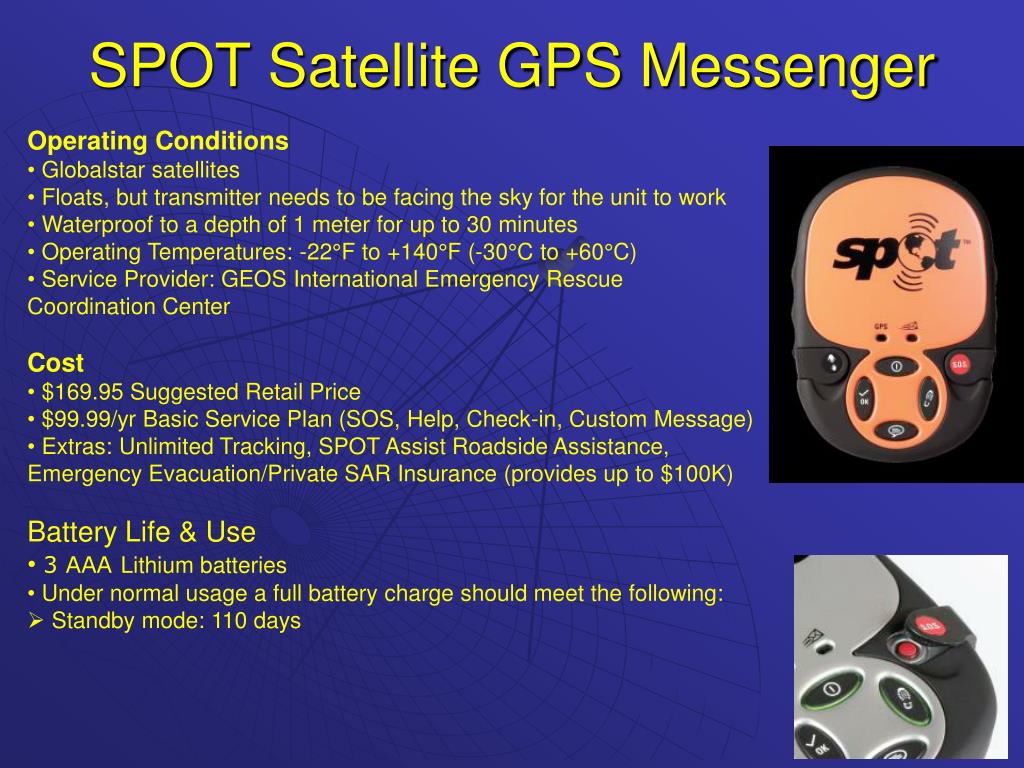 SPOT Satellite GPS Messenger

Operating Conditions
• Globalstar satellites
• Floats, but transmitter needs to be facing the sky for the unit to work
• Waterproof to a depth of 1 meter for up to 30 minutes
• Operating Temperatures: -22°F to +140°F (-30°C to +60°C)
• Service Provider: GEOS International Emergency Rescue Coordination Center

Cost
• $169.95 Suggested Retail Price
• $99.99/yr Basic Service Plan (SOS, Help, Check-in, Custom Message)
• Extras: Unlimited Tracking, SPOT Assist Roadside Assistance, Emergency Evacuation/Private SAR Insurance (provides up to $100K)

Battery Life & Use
• 3 AAA Lithium batteries
• Under normal usage a full battery charge should meet the following:
➢ Standby mode: 110 days

spot
GPS
SOS
OK
SOS
OK